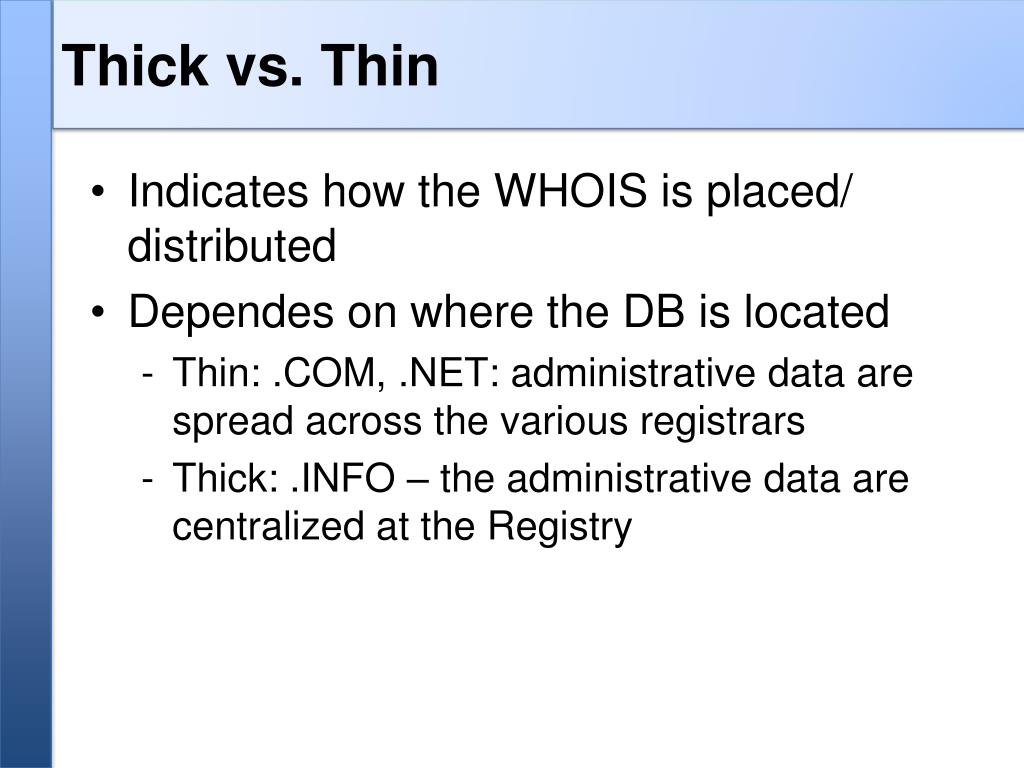 Thick vs. Thin

• Indicates how the WHOIS is placed/ distributed
• Dependes on where the DB is located
  - Thin: .COM, .NET: administrative data are spread across the various registrars
  - Thick: .INFO – the administrative data are centralized at the Registry